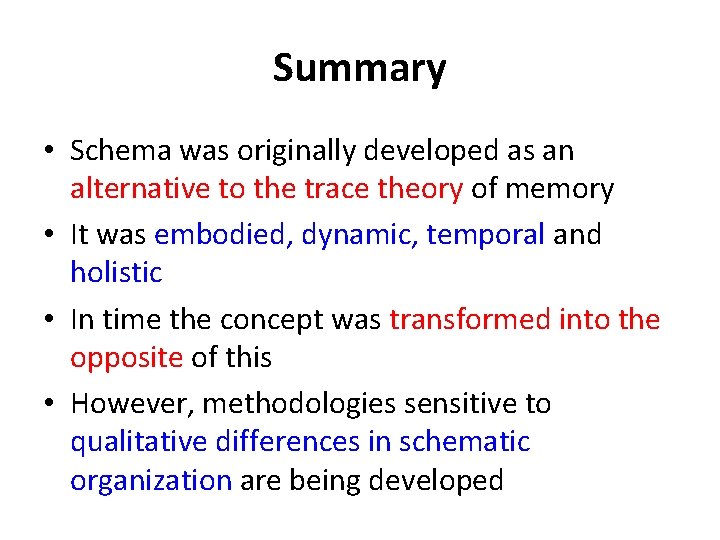 Summary

• Schema was originally developed as an alternative to the trace theory of memory

• It was embodied, dynamic, temporal and holistic

• In time the concept was transformed into the opposite of this

• However, methodologies sensitive to qualitative differences in schematic organization are being developed